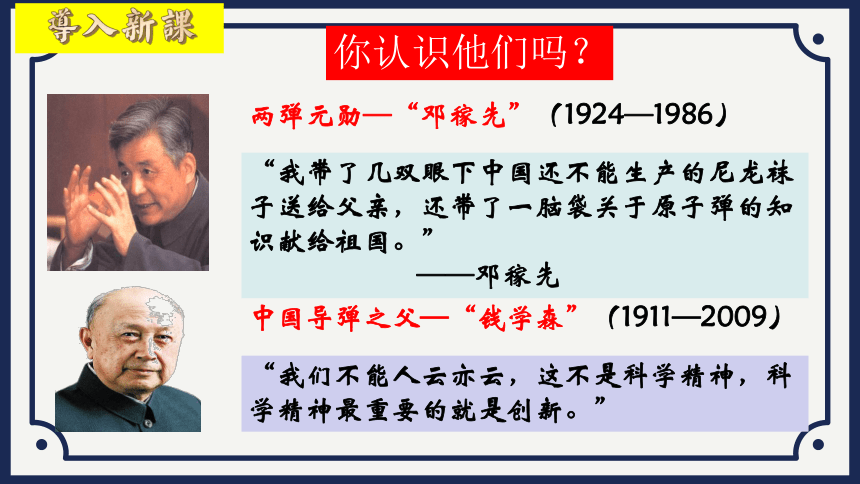 導入新課

你认识他们吗？

两弹元勋—“邓稼先”（1924—1986）

“我带了几双眼下中国还不能生产的尼龙袜子送给父亲，还带了一脑袋关于原子弹的知识献给祖国。”

——邓稼先

中国导弹之父—“钱学森”（1911—2009）

“我们不能人云亦云，这不是科学精神，科学精神最重要的就是创新。”